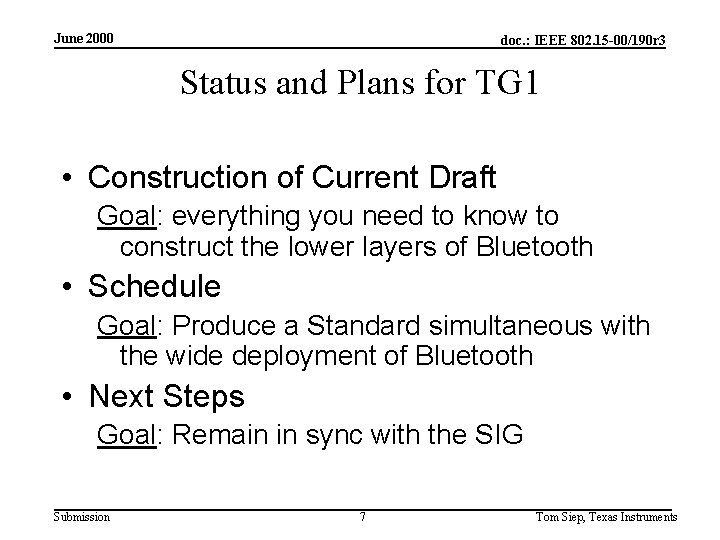 June 2000

doc.: IEEE 802.15-00/190r3

Status and Plans for TG1

• Construction of Current Draft

Goal: everything you need to know to construct the lower layers of Bluetooth

• Schedule

Goal: Produce a Standard simultaneous with the wide deployment of Bluetooth

• Next Steps

Goal: Remain in sync with the SIG

Submission

7

Tom Siep, Texas Instruments